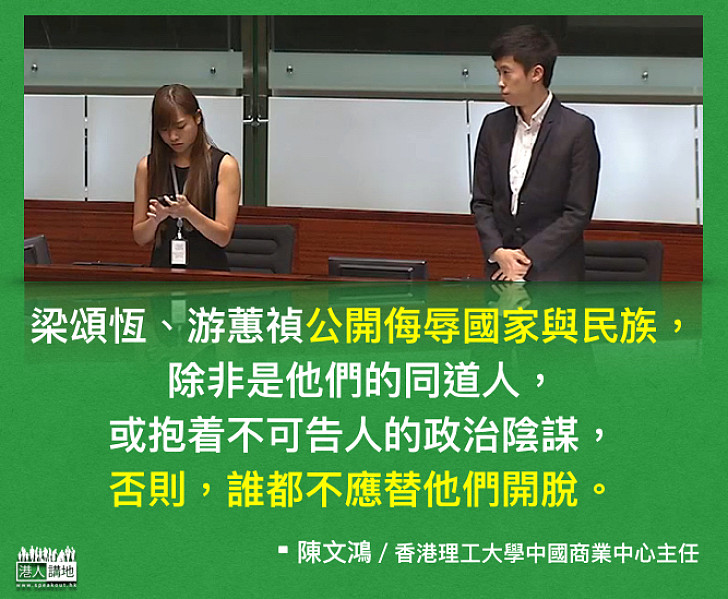 梁頌恆、游蕙禎公開侮辱國家與民族，
除非是他們的同道人，
或抱着不可告人的政治陰謀，
否則，誰都不應替他們開脫。

▪ 陳文鴻 / 香港理工大學中國商業中心主任

港人講地
www.speakout.hk